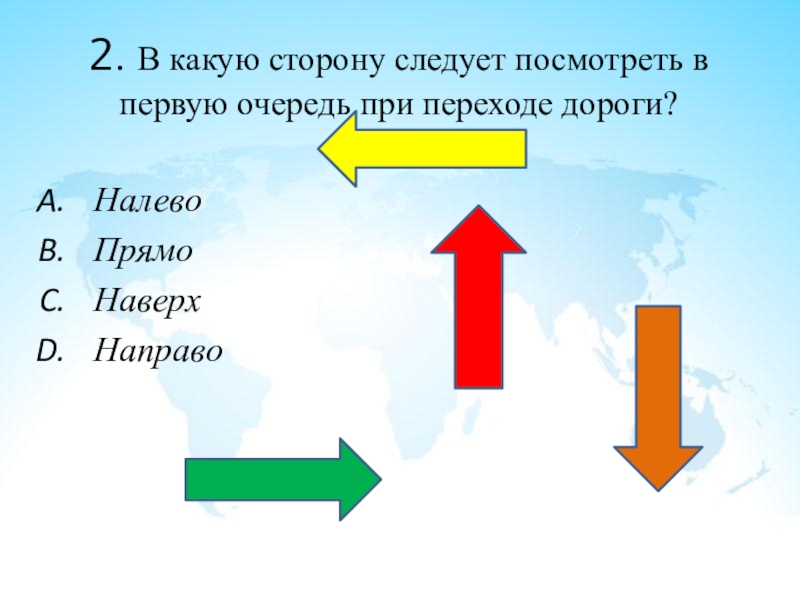 2. В какую сторону следует посмотреть в первую очередь при переходе дороги?

A. Налево
B. Прямо
C. Наверх
D. Направо